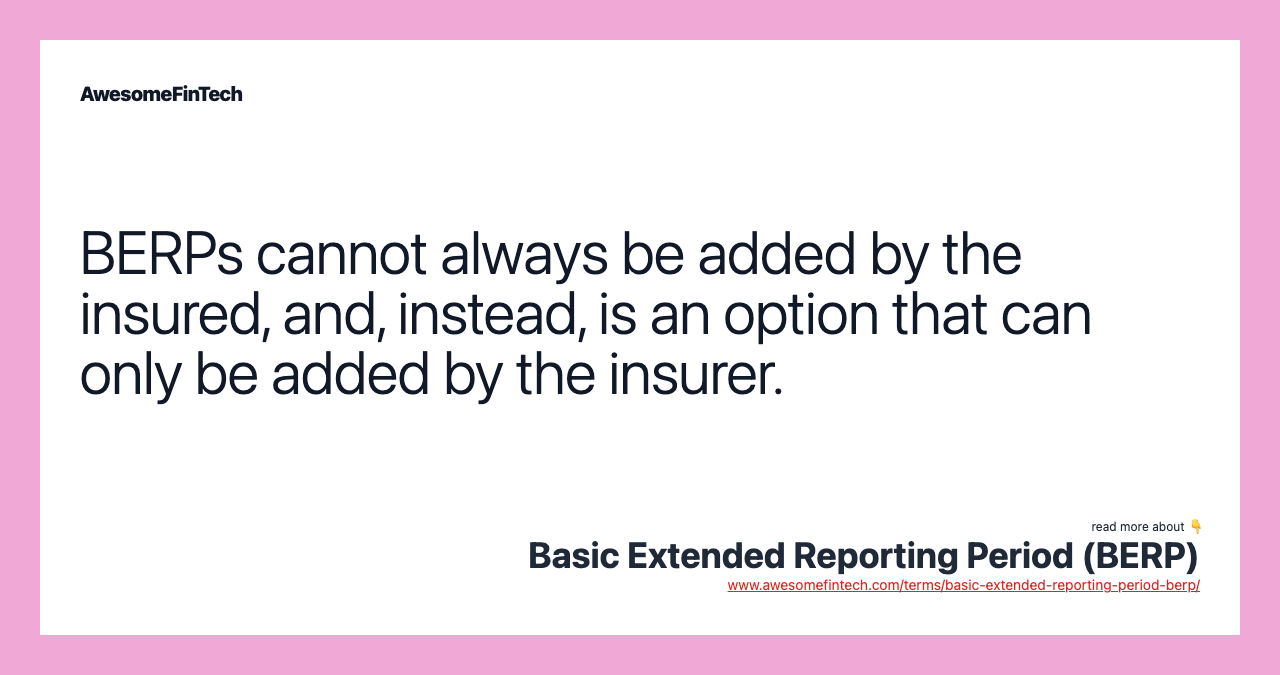 AwesomeFinTech

BERPs cannot always be added by the insured, and, instead, is an option that can only be added by the insurer.

read more about 👇
Basic Extended Reporting Period (BERP)
www.awesomefintech.com/terms/basic-extended-reporting-period-berp/